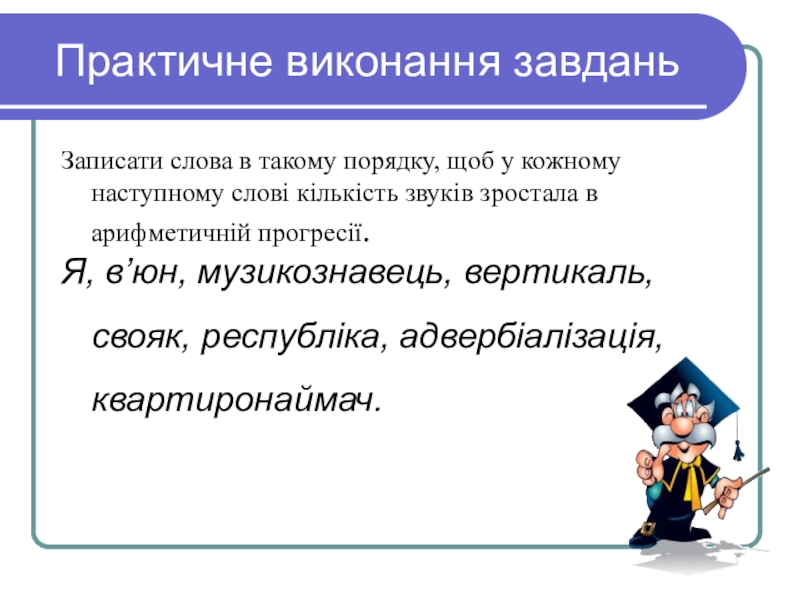 Практичне виконання завдань

Записати слова в такому порядку, щоб у кожному наступному слові кількість звуків зростала в арифметичній прогресії.

Я, в’юн, музикознавець, вертикаль, свояк, республіка, адвербіалізація, квартиронаймач.